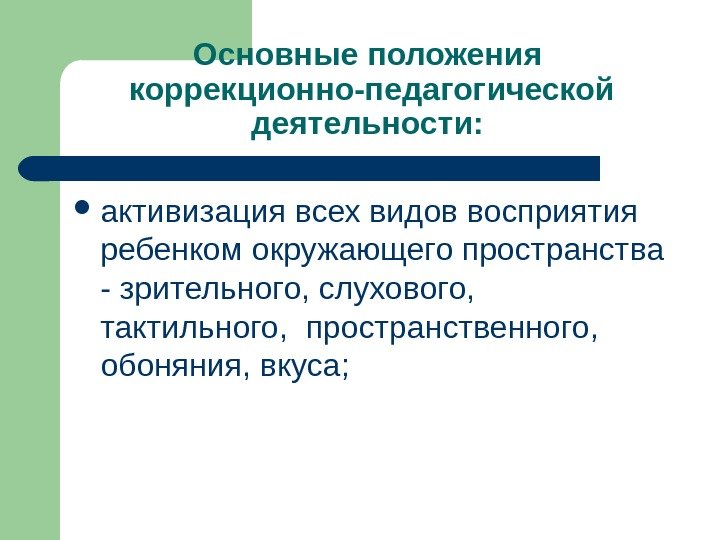 Основные положения коррекционно-педагогической деятельности:

• активизация всех видов восприятия ребенком окружающего пространства - зрительного, слухового, тактильного, пространственного, обоняния, вкуса;